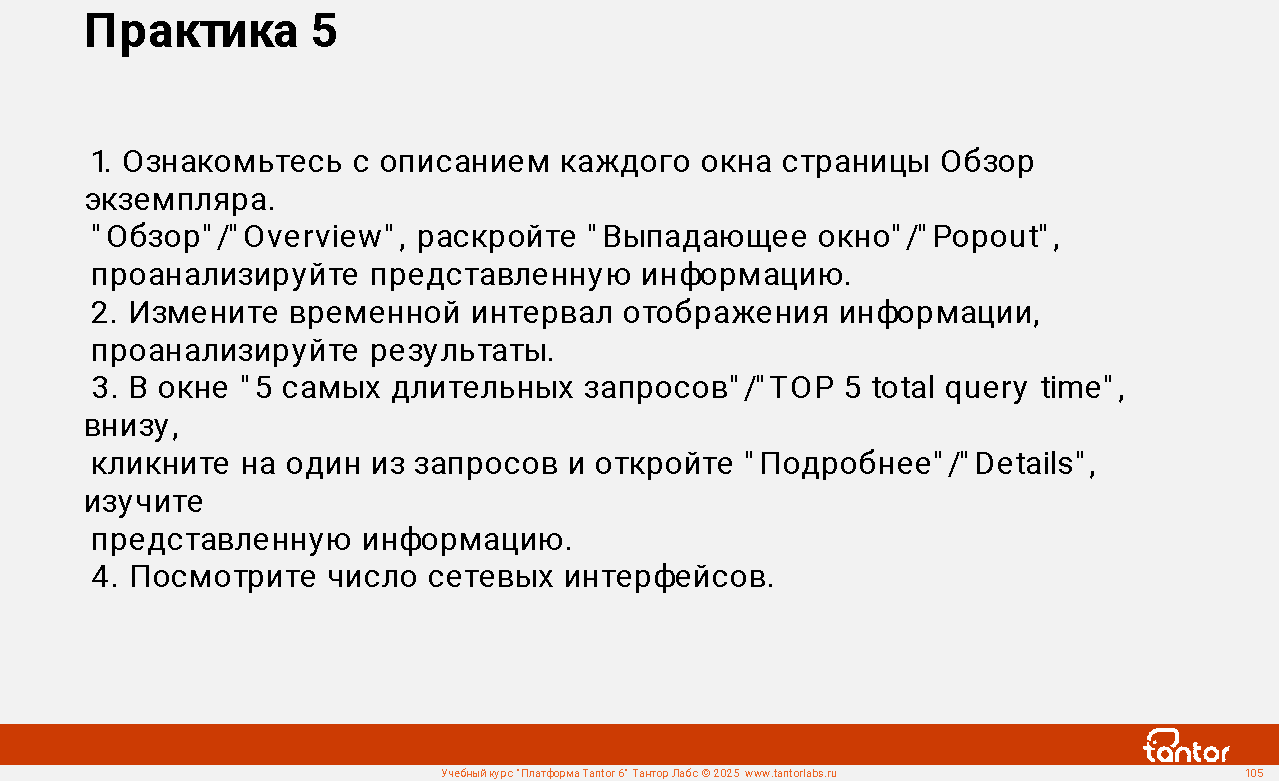 Практика 5

1. Ознакомьтесь с описанием каждого окна страницы Обзор экземпляра.
"Обзор"/"Overview", раскройте "Выпадающее окно"/"Popout", проанализируйте представленную информацию.
2. Измените временной интервал отображения информации, проанализируйте результаты.
3. В окне "5 самых длительных запросов"/"TOP 5 total query time", внизу,
кликните на один из запросов и откройте "Подробнее"/"Details", изучите
представленную информацию.
4. Посмотрите число сетевых интерфейсов.

tantor

Учебный курс "Платформа Tantor 6" Тантор Лабс © 2025 www.tantorlabs.ru

105